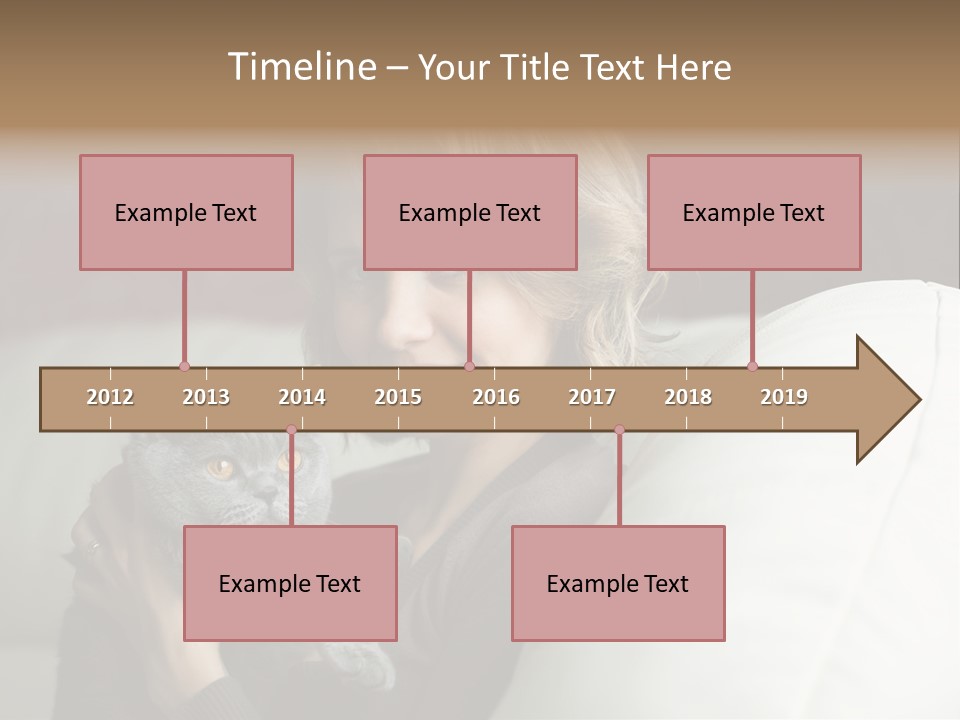 Timeline – Your Title Text Here

Example Text

Example Text

Example Text

2012 2013 2014 2015 2016 2017 2018 2019

Example Text

Example Text